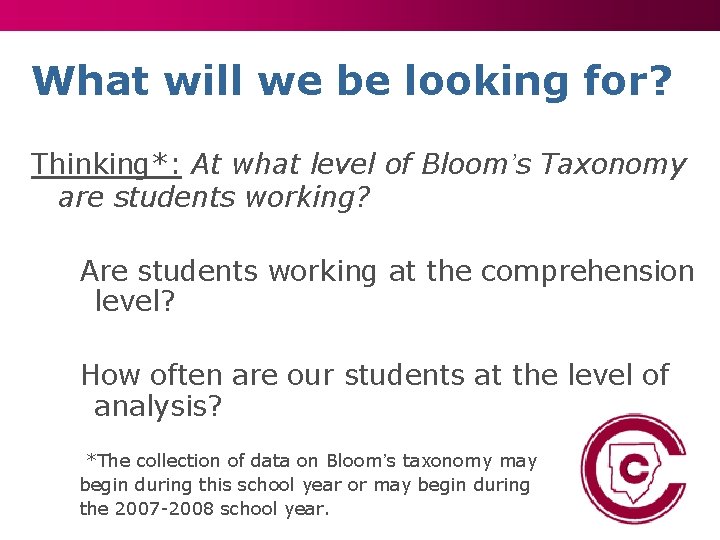 What will we be looking for?

Thinking*: At what level of Bloom's Taxonomy are students working?

Are students working at the comprehension level?

How often are our students at the level of analysis?

*The collection of data on Bloom's taxonomy may begin during this school year or may begin during the 2007-2008 school year.

C